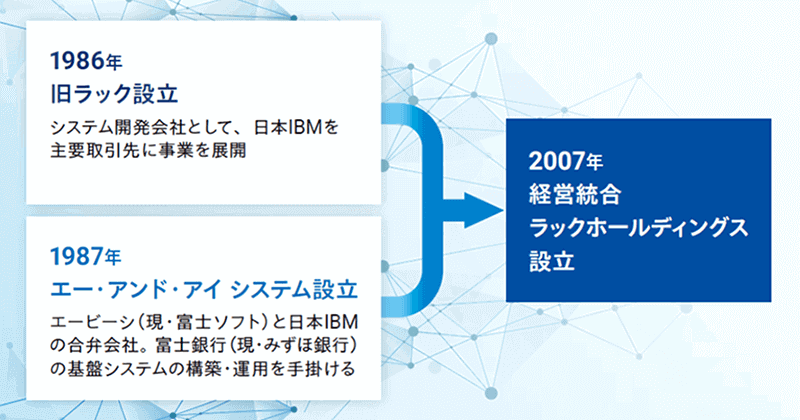 1986年
旧ラック設立

システム開発会社として、日本IBMを主要取引先に事業を展開

1987年
エー・アンド・アイ システム設立

エービーシ（現・富士ソフト）と日本IBMの合弁会社。富士銀行（現・みずほ銀行）の基盤システムの構築・運用を手掛ける

2007年
経営統合
ラックホールディングス
設立